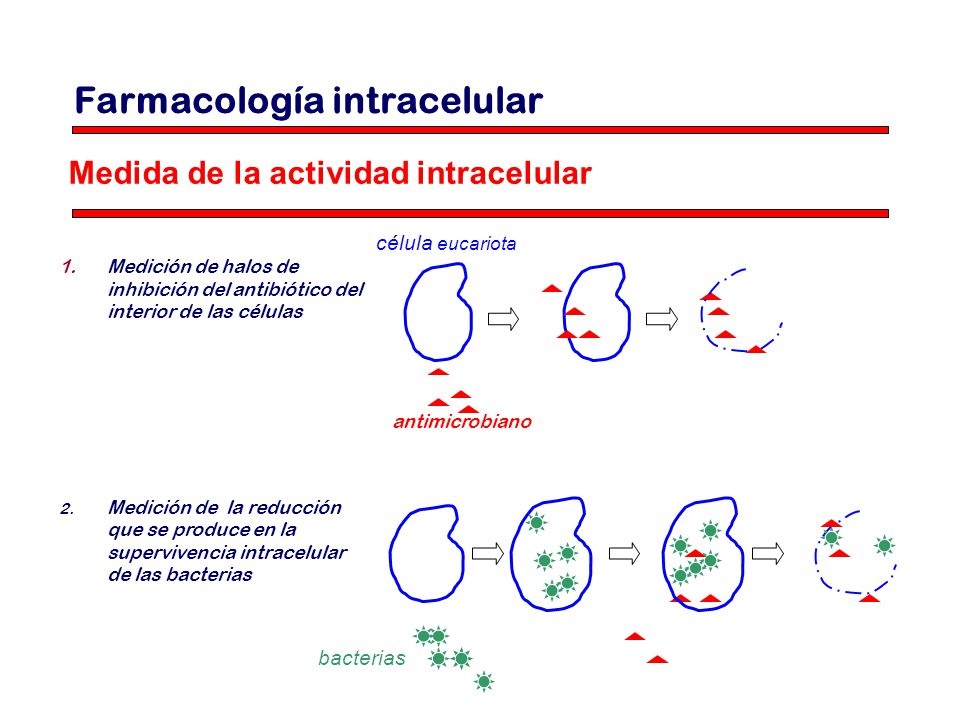 Farmacología intracelular

Medida de la actividad intracelular

1. Medición de halos de inhibición del antibiótico del interior de las células

célula eucariota

antimicrobiano

2. Medición de la reducción que se produce en la supervivencia intracelular de las bacterias

bacterias